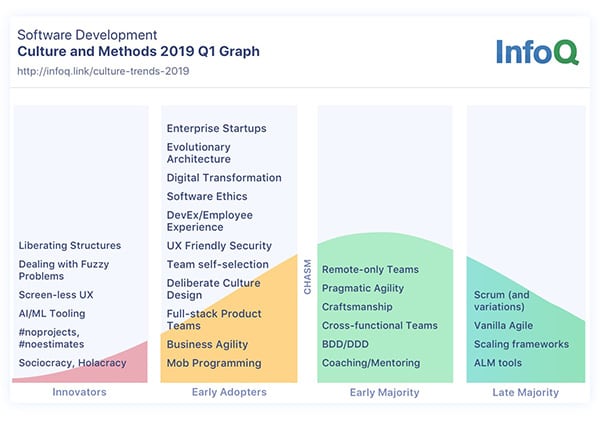 Software Development
Culture and Methods 2019 Q1 Graph
http://infoq.link/culture-trends-2019

InfoQ

Liberating Structures
Dealing with Fuzzy Problems
Screen-less UX
AI/ML Tooling
#noprojects, #noestimates
Sociocracy, Holacracy

Innovators

Enterprise Startups
Evolutionary Architecture
Digital Transformation
Software Ethics
DevEx/Employee Experience
UX Friendly Security
Team self-selection
Deliberate Culture Design
Full-stack Product Teams
Business Agility
Mob Programming

Early Adopters

CHASM

Remote-only Teams
Pragmatic Agility
Craftsmanship
Cross-functional Teams
BDD/DDD
Coaching/Mentoring

Early Majority

Scrum (and variations)
Vanilla Agile
Scaling frameworks
ALM tools

Late Majority